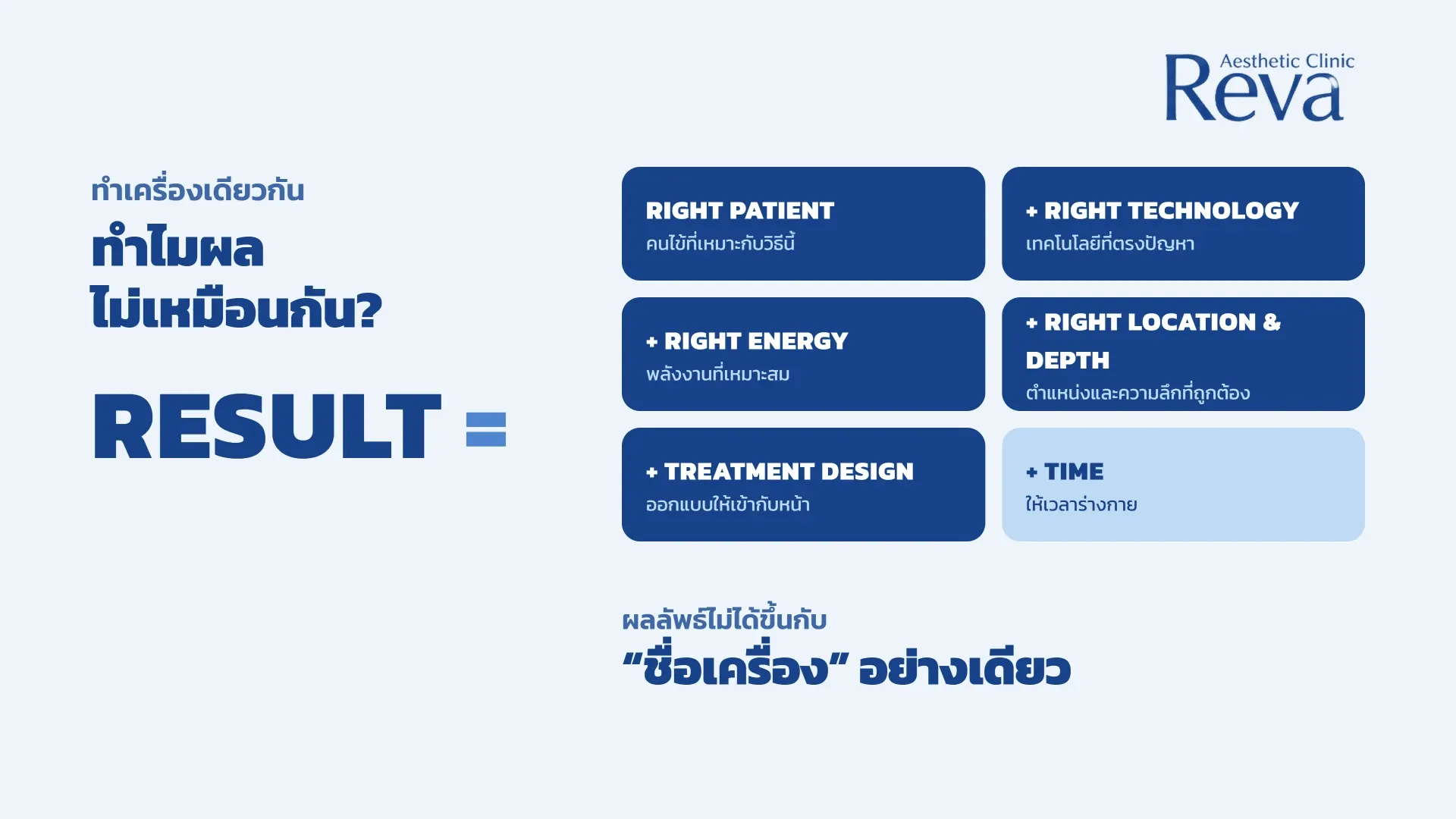 Aesthetic Clinic
Reva

ทำเครื่องเดียวกัน
ทำไมผล
ไม่เหมือนกัน?

RESULT =

RIGHT PATIENT
คนไข้ที่เหมาะกับวิธีนี้

+ RIGHT TECHNOLOGY
เทคโนโลยีที่ตรงปัญหา

+ RIGHT ENERGY
พลังงานที่เหมาะสม

+ RIGHT LOCATION & DEPTH
ตำแหน่งและความลึกที่ถูกต้อง

+ TREATMENT DESIGN
ออกแบบให้เข้ากับหน้า

+ TIME
ให้เวลาร่างกาย

ผลลัพธ์ไม่ได้ขึ้นกับ
"ชื่อเครื่อง" อย่างเดียว